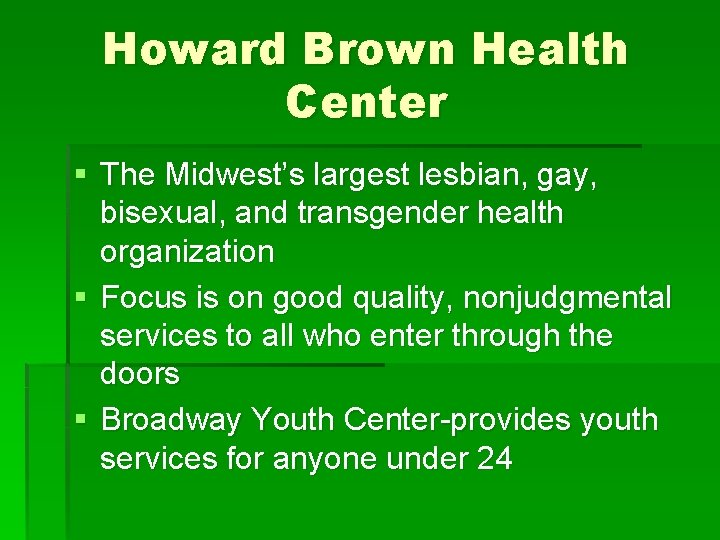 Howard Brown Health Center

▪ The Midwest's largest lesbian, gay, bisexual, and transgender health organization
▪ Focus is on good quality, nonjudgmental services to all who enter through the doors
▪ Broadway Youth Center-provides youth services for anyone under 24